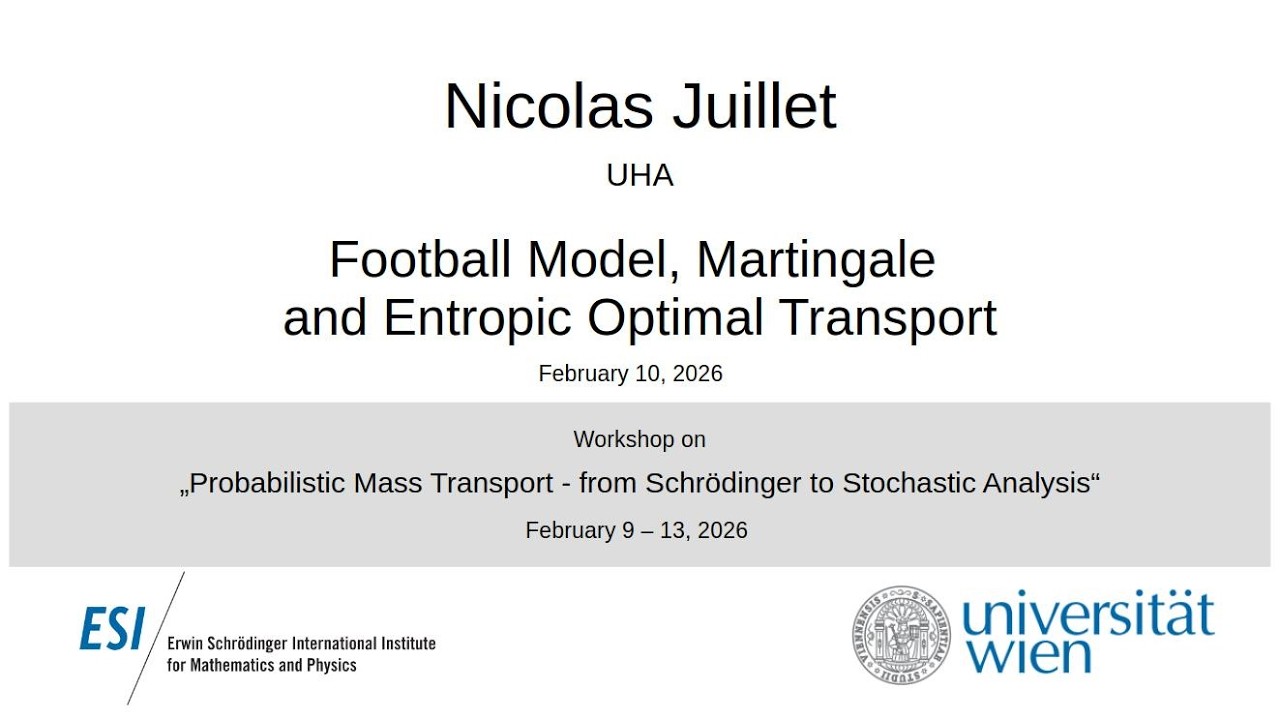 Nicolas Juillet

UHA

Football Model, Martingale and Entropic Optimal Transport

February 10, 2026

Workshop on

„Probabilistic Mass Transport - from Schrödinger to Stochastic Analysis“

February 9 – 13, 2026

ESI

Erwin Schrödinger International Institute
for Mathematics and Physics

universität
wien